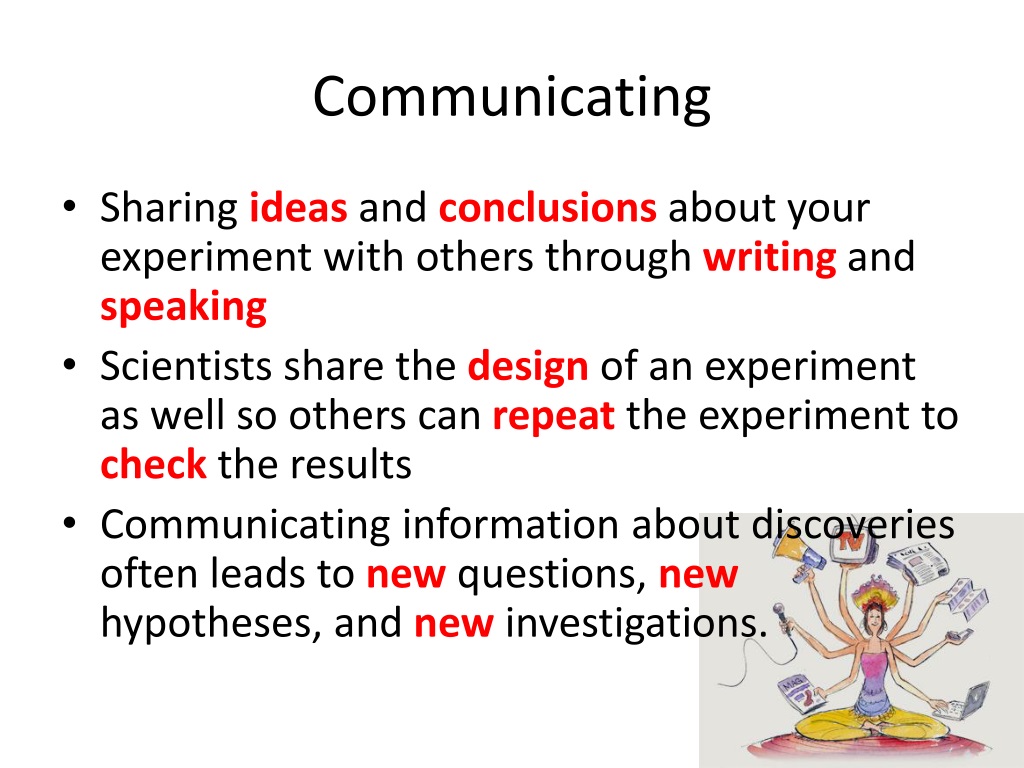 Communicating

• Sharing ideas and conclusions about your experiment with others through writing and speaking
• Scientists share the design of an experiment as well so others can repeat the experiment to check the results
• Communicating information about discoveries often leads to new questions, new hypotheses, and new investigations.